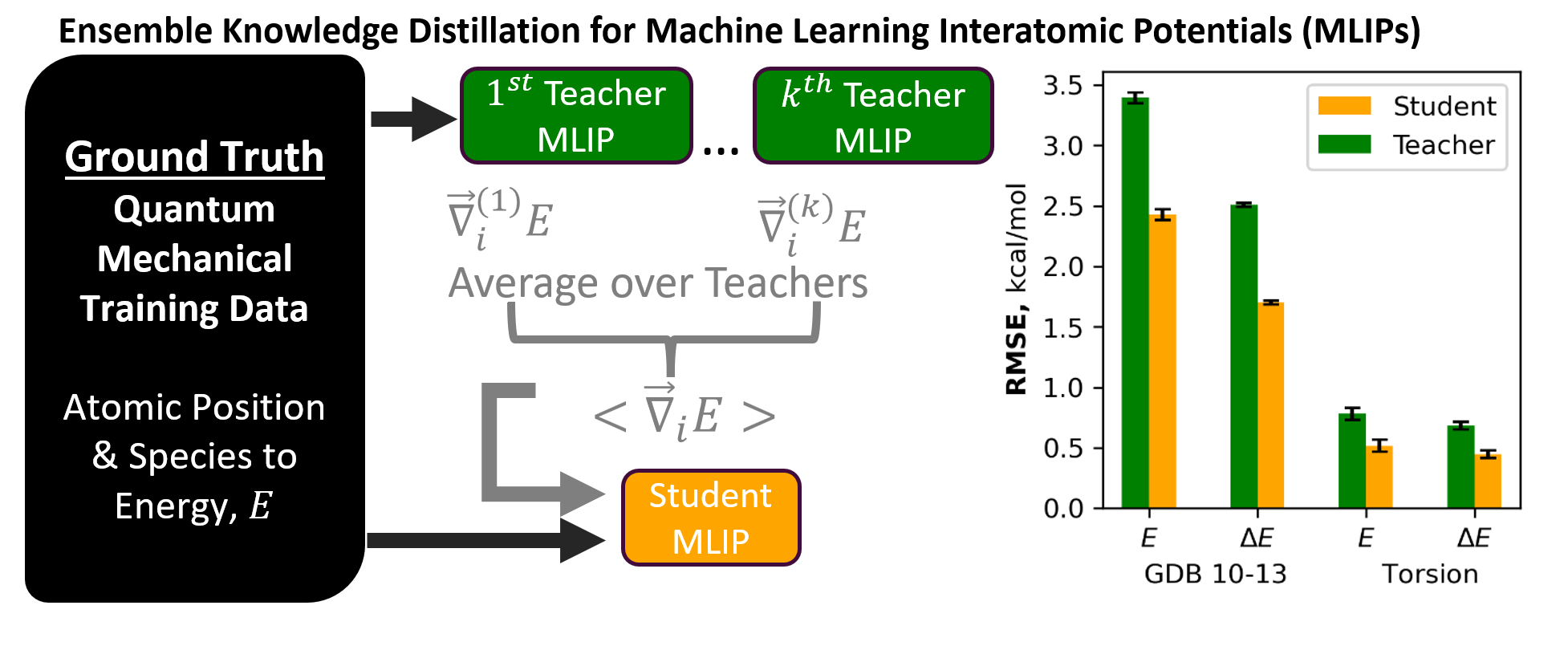 Ensemble Knowledge Distillation for Machine Learning Interatomic Potentials (MLIPs)

Ground Truth
Quantum Mechanical Training Data

Atomic Position & Species to Energy, $E$

$1^{st}$ Teacher MLIP

...

$k^{th}$ Teacher MLIP

$\vec{\nabla}_i^{(1)} E$

$\vec{\nabla}_i^{(k)} E$

Average over Teachers

$< \vec{\nabla}_i E >$

Student MLIP

Student
Teacher

RMSE, kcal/mol

3.5
3.0
2.5
2.0
1.5
1.0
0.5
0.0

$E$
$\Delta E$
$E$
$\Delta E$

GDB 10-13
Torsion